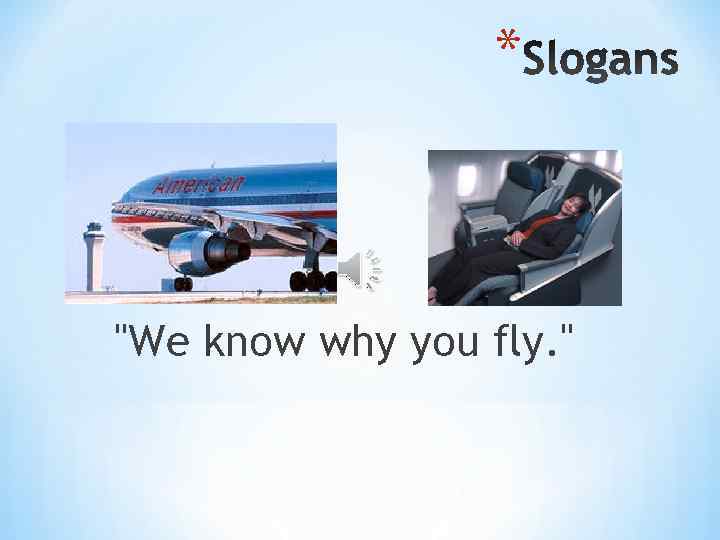 *Slogans

American

"We know why you fly."